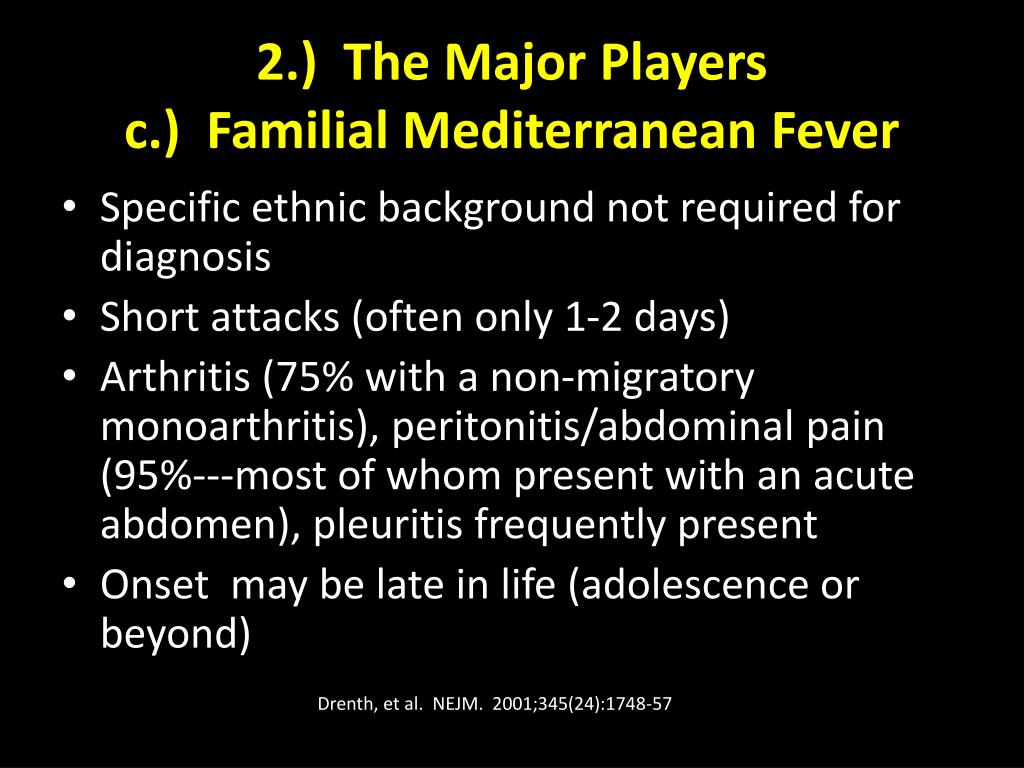 2.) The Major Players
c.) Familial Mediterranean Fever

• Specific ethnic background not required for diagnosis
• Short attacks (often only 1-2 days)
• Arthritis (75% with a non-migratory monoarthritis), peritonitis/abdominal pain (95%---most of whom present with an acute abdomen), pleuritis frequently present
• Onset may be late in life (adolescence or beyond)

Drenth, et al. NEJM. 2001;345(24):1748-57